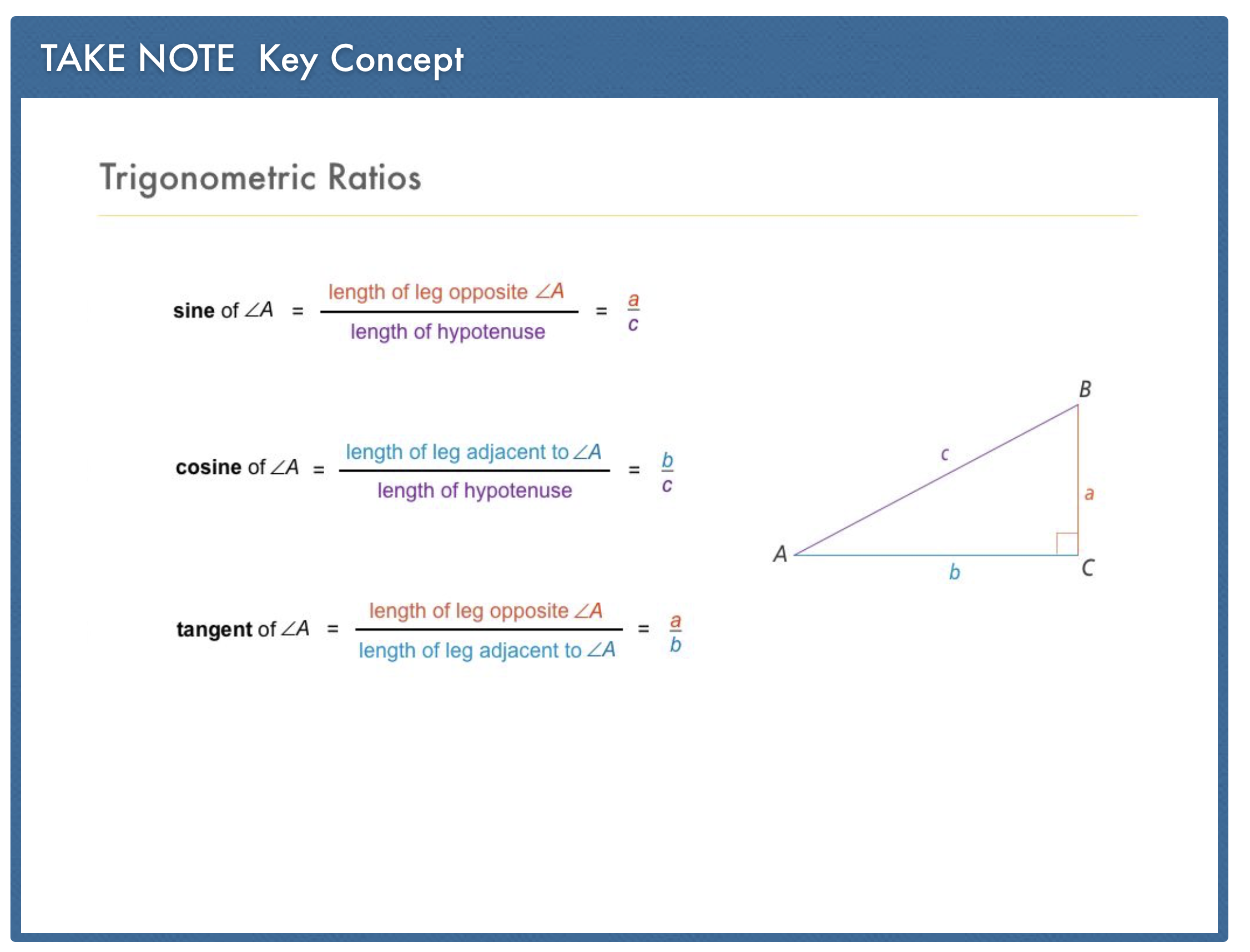 TAKE NOTE Key Concept

Trigonometric Ratios

sine of $\angle A = \frac{\text{length of leg opposite } \angle A}{\text{length of hypotenuse}} = \frac{a}{c}$

cosine of $\angle A = \frac{\text{length of leg adjacent to } \angle A}{\text{length of hypotenuse}} = \frac{b}{c}$

tangent of $\angle A = \frac{\text{length of leg opposite } \angle A}{\text{length of leg adjacent to } \angle A} = \frac{a}{b}$

B
c
a
A
b
C